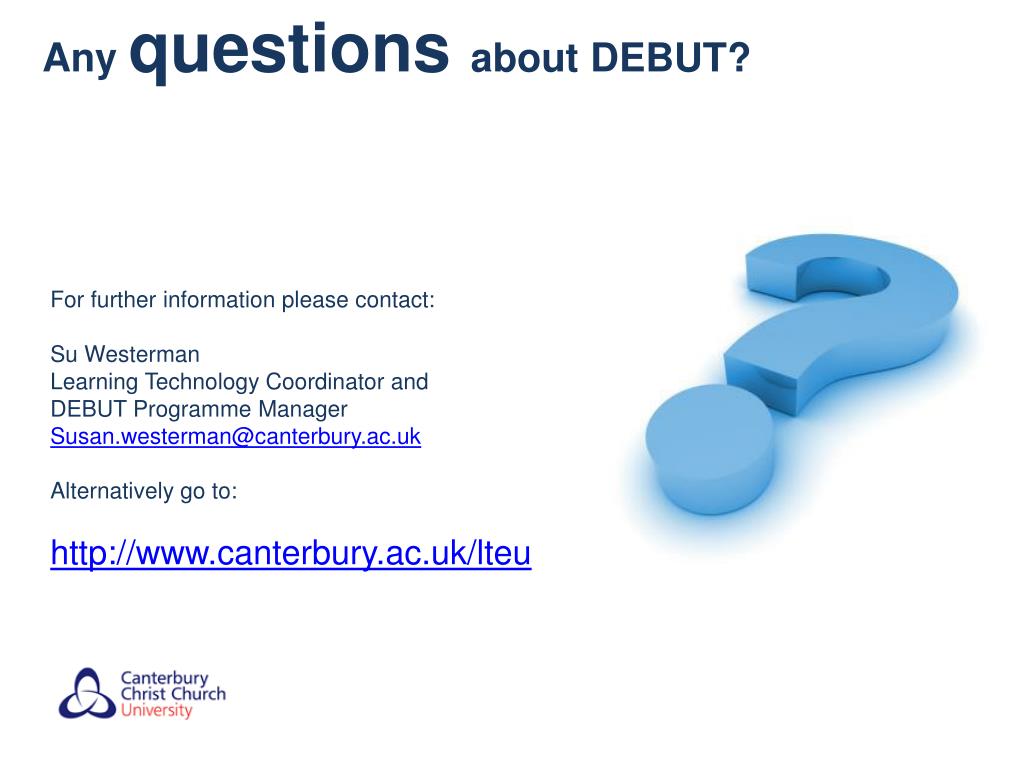 Any questions about DEBUT?

For further information please contact:

Su Westerman
Learning Technology Coordinator and
DEBUT Programme Manager
Susan.westerman@canterbury.ac.uk

Alternatively go to:

http://www.canterbury.ac.uk/lteu

Canterbury
Christ Church
University